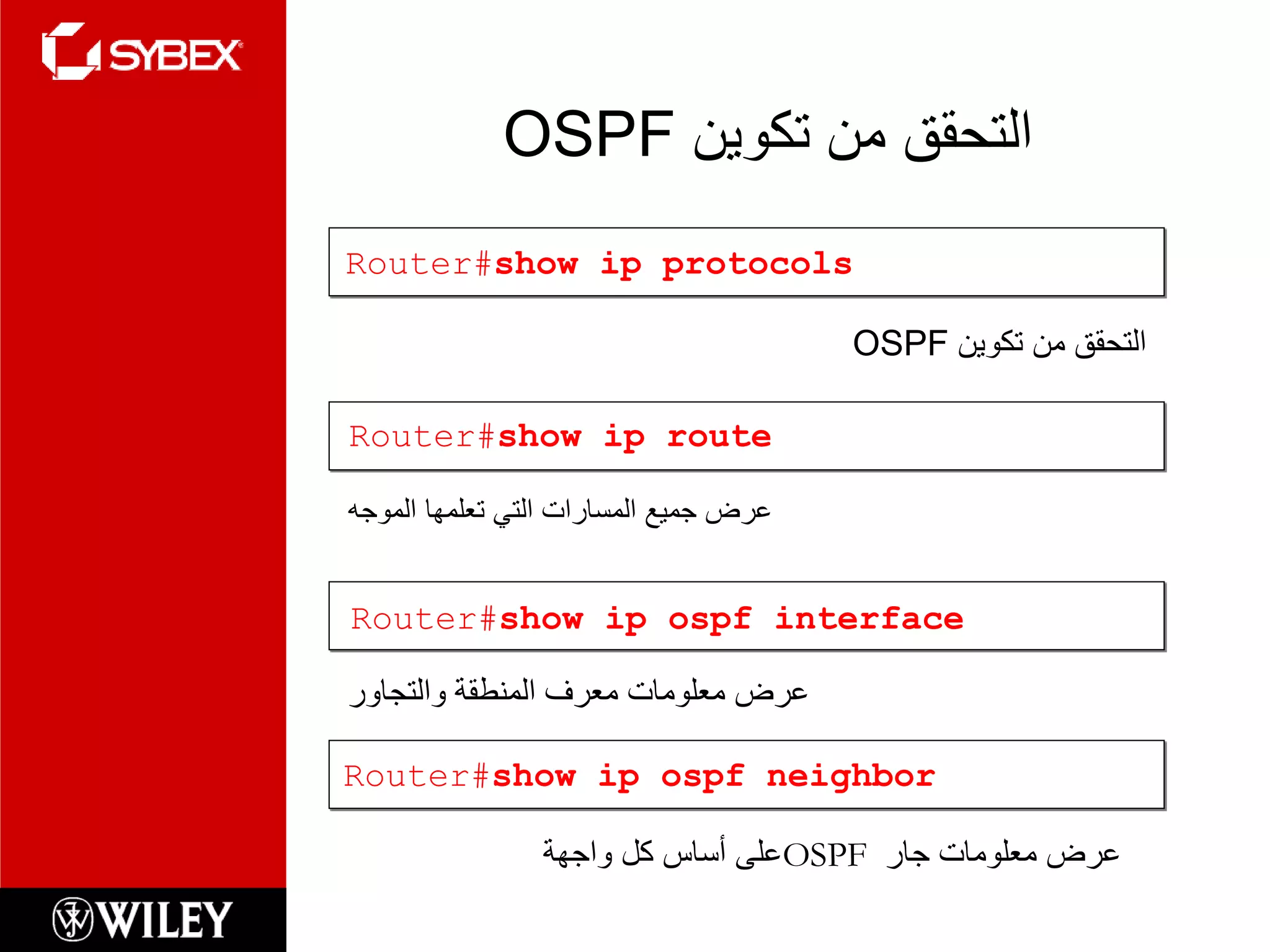 SYBEX

التحقق من تكوين OSPF

Router#show ip protocols

التحقق من تكوين OSPF

Router#show ip route

عرض جميع المسارات التي تعلمها الموجه

Router#show ip ospf interface

عرض معلومات معرف المنطقة والتجاور

Router#show ip ospf neighbor

عرض معلومات جار OSPFعلى أساس كل واجهة

WILEY